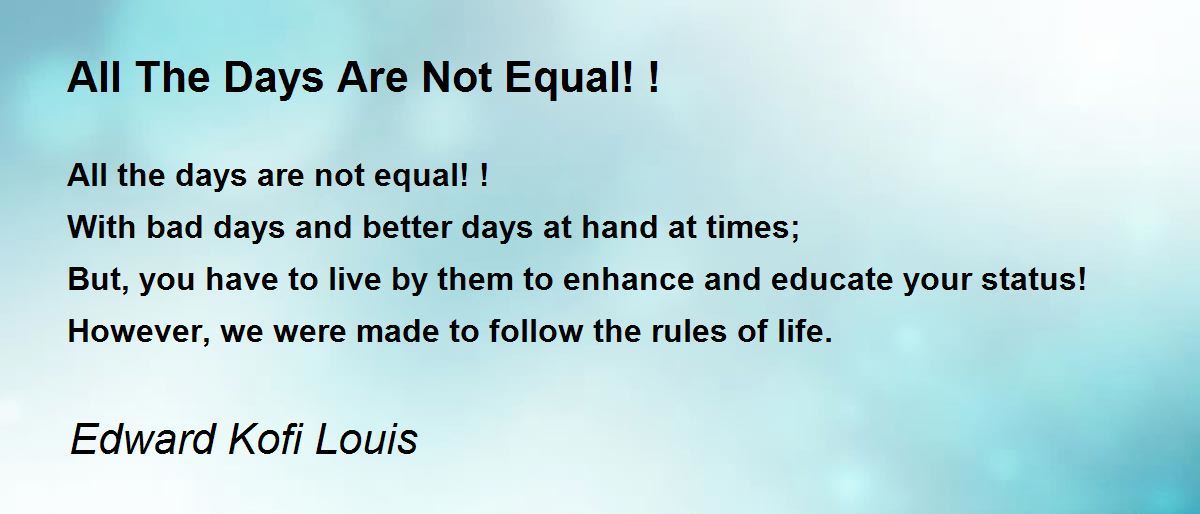 All The Days Are Not Equal! !

All the days are not equal! !
With bad days and better days at hand at times;
But, you have to live by them to enhance and educate your status!
However, we were made to follow the rules of life.

Edward Kofi Louis